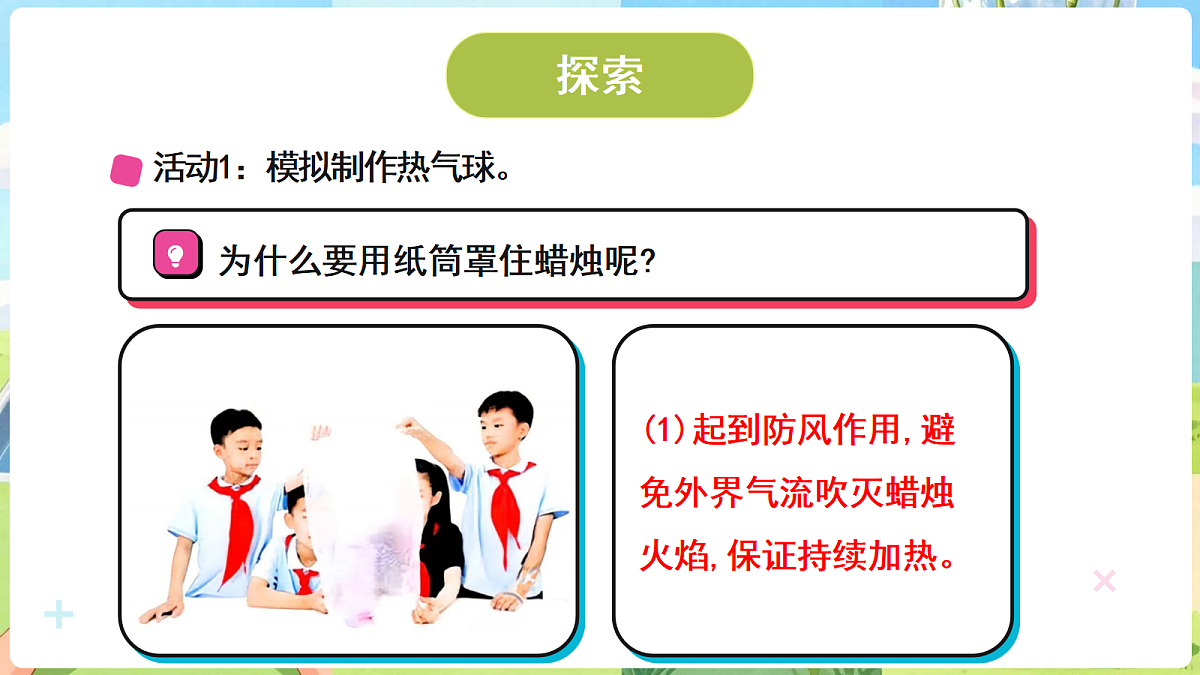 探索

活动1：模拟制作热气球。

为什么要用纸筒罩住蜡烛呢？

(1)起到防风作用，避免外界气流吹灭蜡烛火焰，保证持续加热。